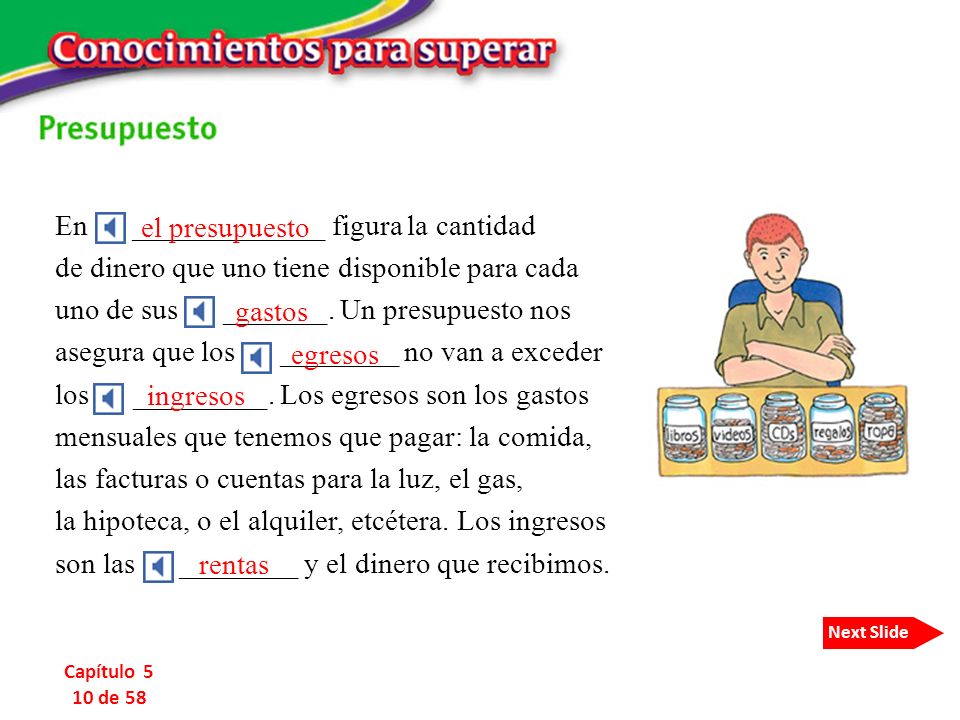 Conocimientos para superar

Presupuesto

En el presupuesto figura la cantidad de dinero que uno tiene disponible para cada uno de sus gastos. Un presupuesto nos asegura que los egresos no van a exceder los ingresos. Los egresos son los gastos mensuales que tenemos que pagar: la comida, las facturas o cuentas para la luz, el gas, la hipoteca, o el alquiler, etcétera. Los ingresos son las rentas y el dinero que recibimos.

libros videos CDs regalos ropa

Next Slide

Capítulo 5
10 de 58